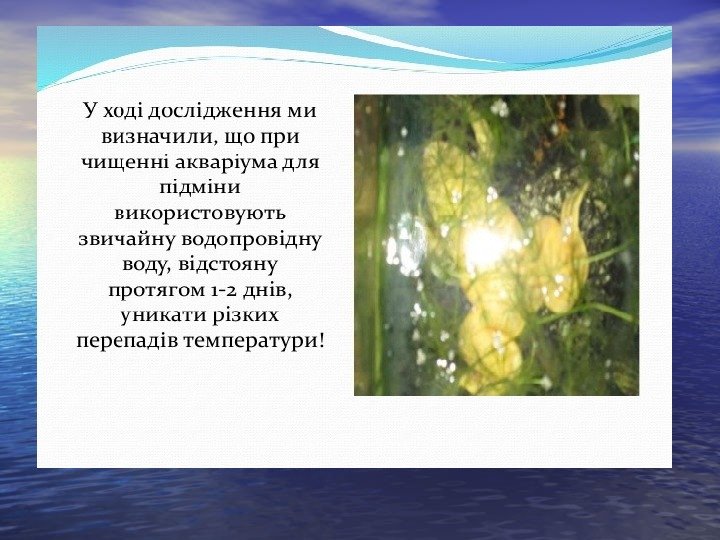 У ході дослідження ми визначили, що при чищенні акваріума для підміни використовують звичайну водопровідну воду, відстояну протягом 1-2 днів, уникати різких перепадів температури!